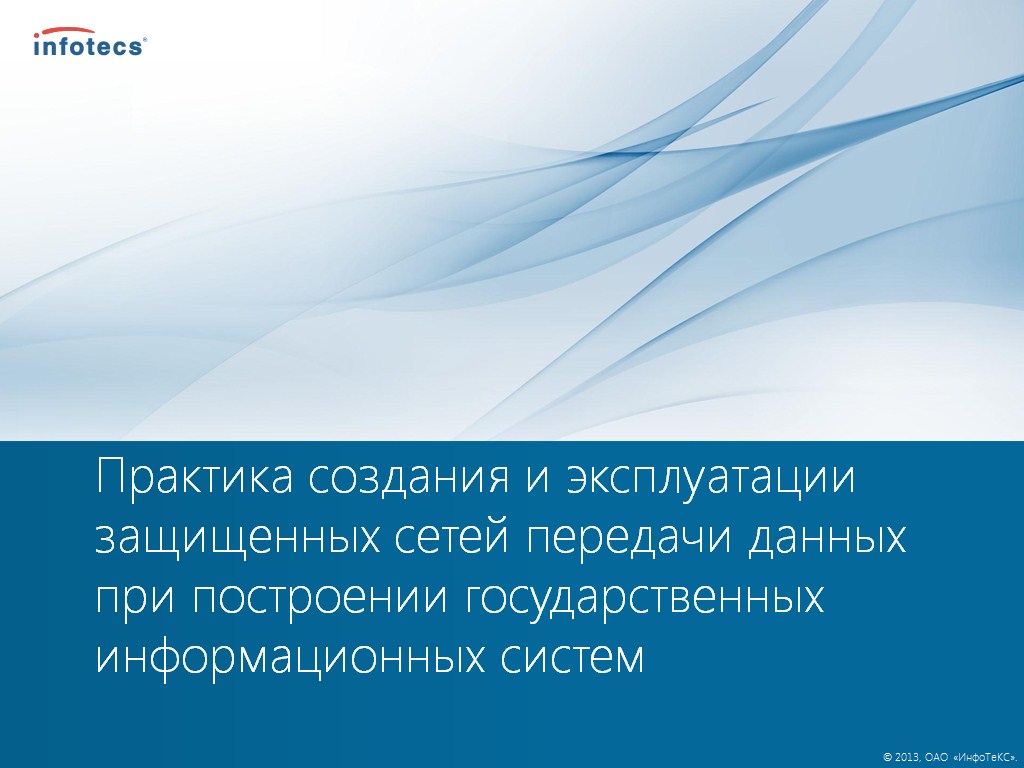 infotecs®

Практика создания и эксплуатации защищенных сетей передачи данных при построении государственных информационных систем

© 2013, ОАО «ИнфоТеКС».